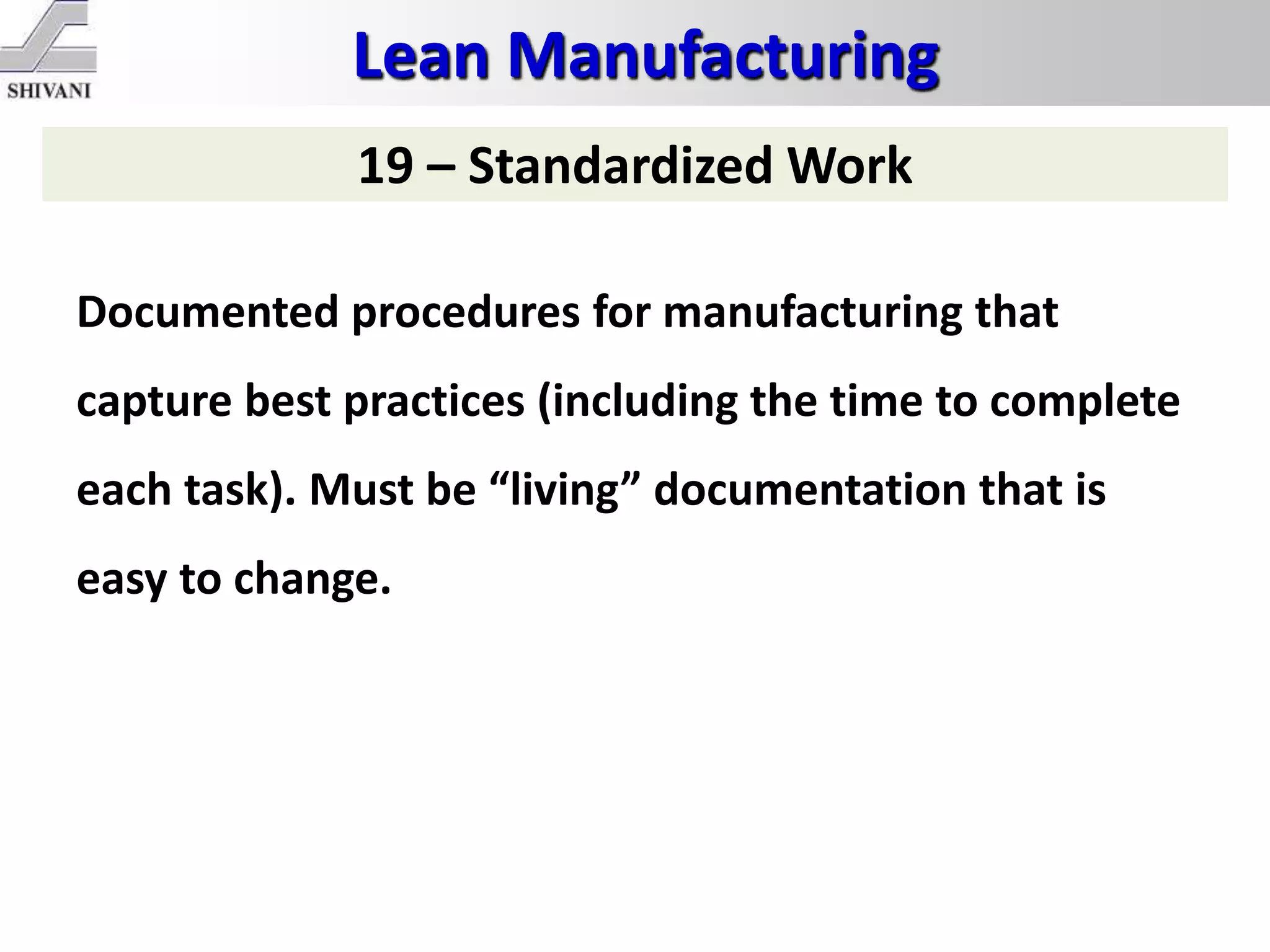 SHIVANI

Lean Manufacturing

19 – Standardized Work

Documented procedures for manufacturing that capture best practices (including the time to complete each task). Must be “living” documentation that is easy to change.